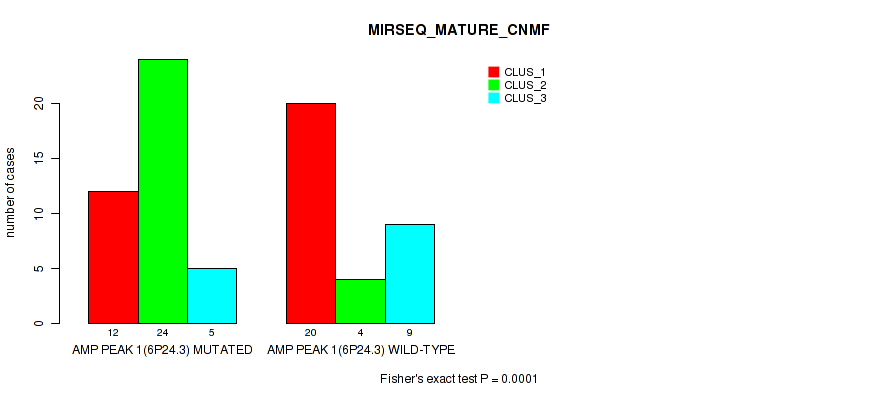 MIRSEQ_MATURE_CNMF

CLUS_1
CLUS_2
CLUS_3

number of cases

0
5
10
15
20

12 24 5
AMP PEAK 1(6P24.3) MUTATED

20 4 9
AMP PEAK 1(6P24.3) WILD-TYPE

Fisher's exact test P = 0.0001